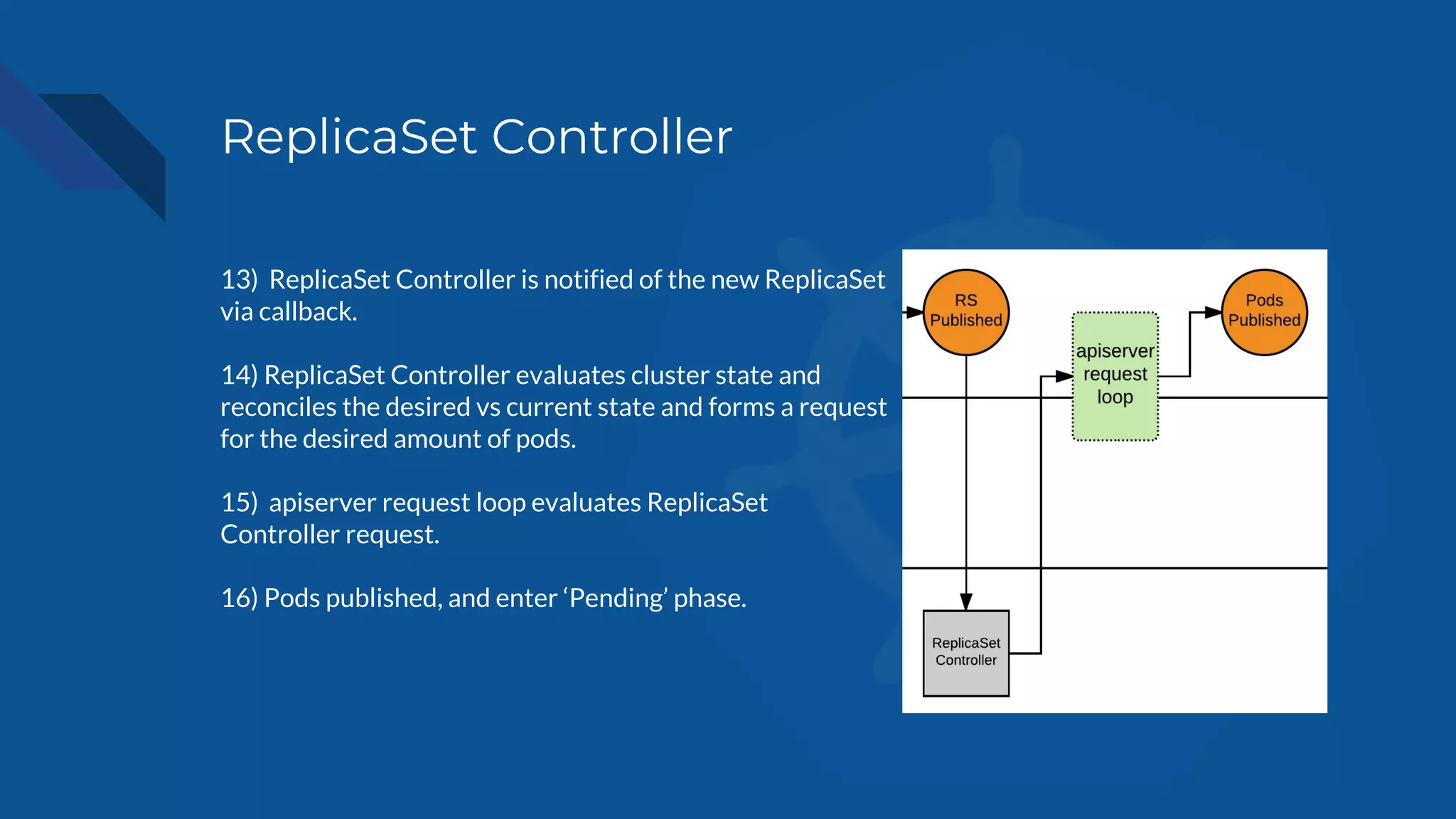 ReplicaSet Controller

13) ReplicaSet Controller is notified of the new ReplicaSet via callback.

14) ReplicaSet Controller evaluates cluster state and reconciles the desired vs current state and forms a request for the desired amount of pods.

15) apiserver request loop evaluates ReplicaSet Controller request.

16) Pods published, and enter ‘Pending’ phase.

RS Published

apiserver request loop

Pods Published

ReplicaSet Controller